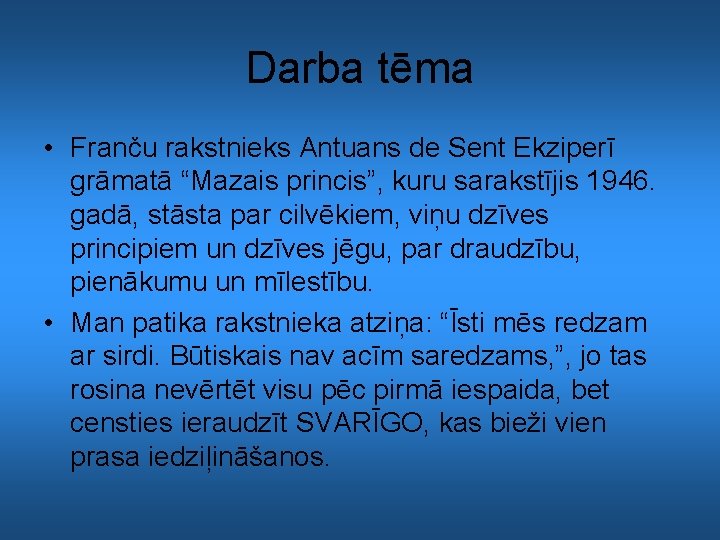 Darba tēma

• Franču rakstnieks Antuans de Sent Ekziperī grāmatā “Mazais princis”, kuru sarakstījis 1946. gadā, stāsta par cilvēkiem, viņu dzīves principiem un dzīves jēgu, par draudzību, pienākumu un mīlestību.

• Man patika rakstnieka atziņa: “Īsti mēs redzam ar sirdi. Būtiskais nav acīm saredzams,”, jo tas rosina nevērtēt visu pēc pirmā iespaida, bet censties ieraudzīt SVARĪGO, kas bieži vien prasa iedziļināšanos.